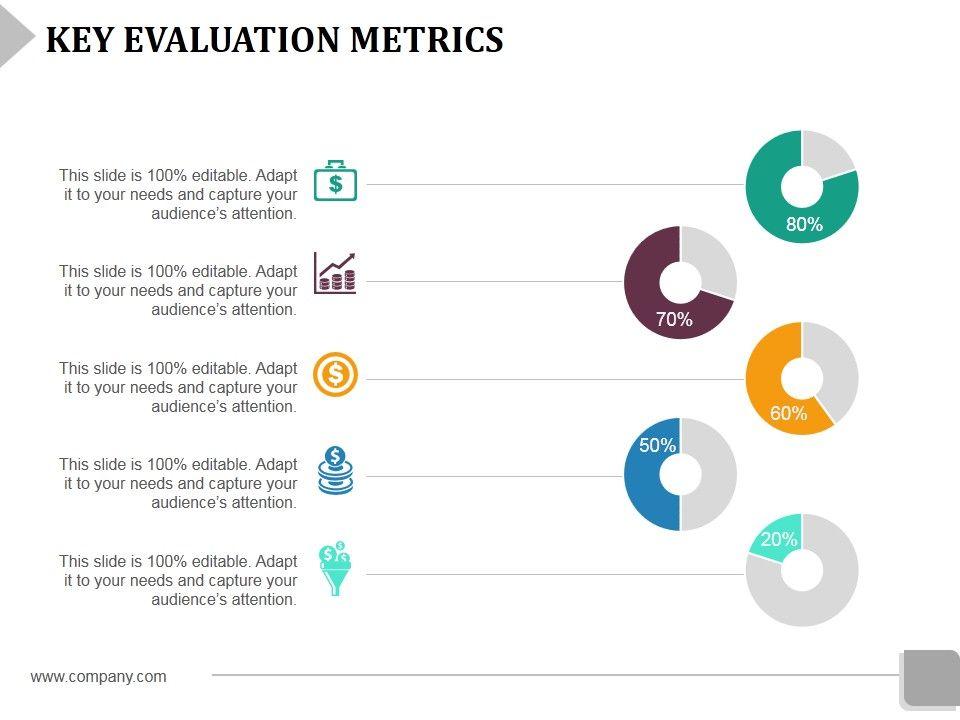 KEY EVALUATION METRICS

This slide is 100% editable. Adapt it to your needs and capture your audience's attention.

80%

This slide is 100% editable. Adapt it to your needs and capture your audience's attention.

70%

This slide is 100% editable. Adapt it to your needs and capture your audience's attention.

60%

This slide is 100% editable. Adapt it to your needs and capture your audience's attention.

50%

This slide is 100% editable. Adapt it to your needs and capture your audience's attention.

20%

www.company.com